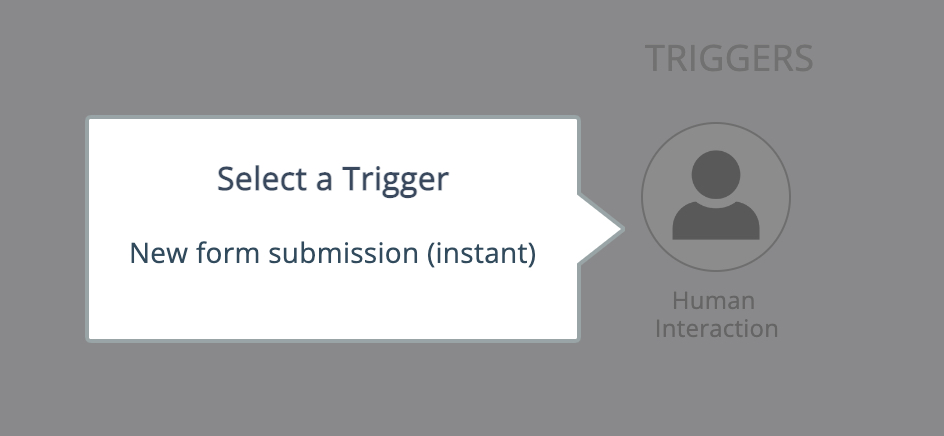 TRIGGERS

Select a Trigger

New form submission (instant)

Human Interaction